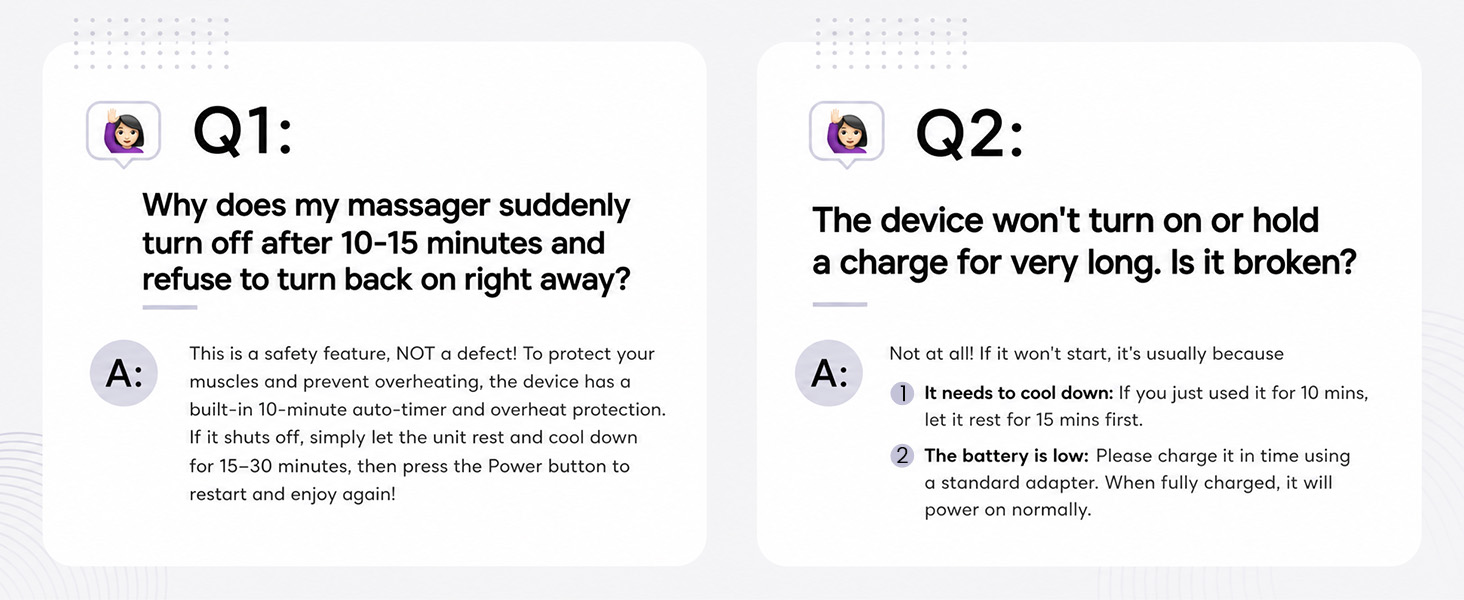 Q1:

Why does my massager suddenly turn off after 10-15 minutes and refuse to turn back on right away?

A:

This is a safety feature, NOT a defect! To protect your muscles and prevent overheating, the device has a built-in 10-minute auto-timer and overheat protection. If it shuts off, simply let the unit rest and cool down for 15–30 minutes, then press the Power button to restart and enjoy again!

Q2:

The device won't turn on or hold a charge for very long. Is it broken?

A:

Not at all! If it won't start, it's usually because

1 It needs to cool down: If you just used it for 10 mins, let it rest for 15 mins first.

2 The battery is low: Please charge it in time using a standard adapter. When fully charged, it will power on normally.